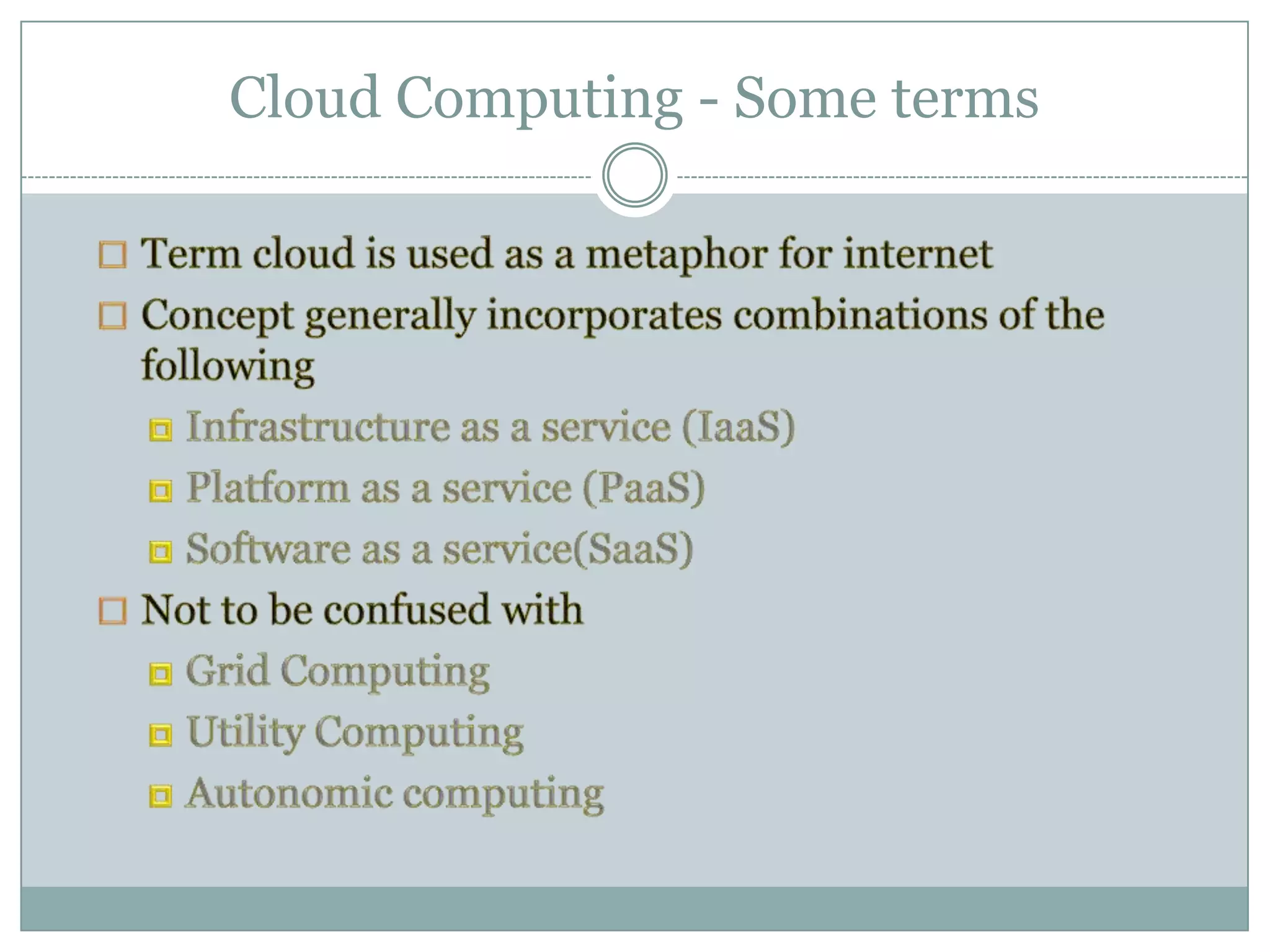 Cloud Computing - Some terms

Term cloud is used as a metaphor for internet

Concept generally incorporates combinations of the following

Infrastructure as a service (IaaS)

Platform as a service (PaaS)

Software as a service(SaaS)

Not to be confused with

Grid Computing

Utility Computing

Autonomic computing